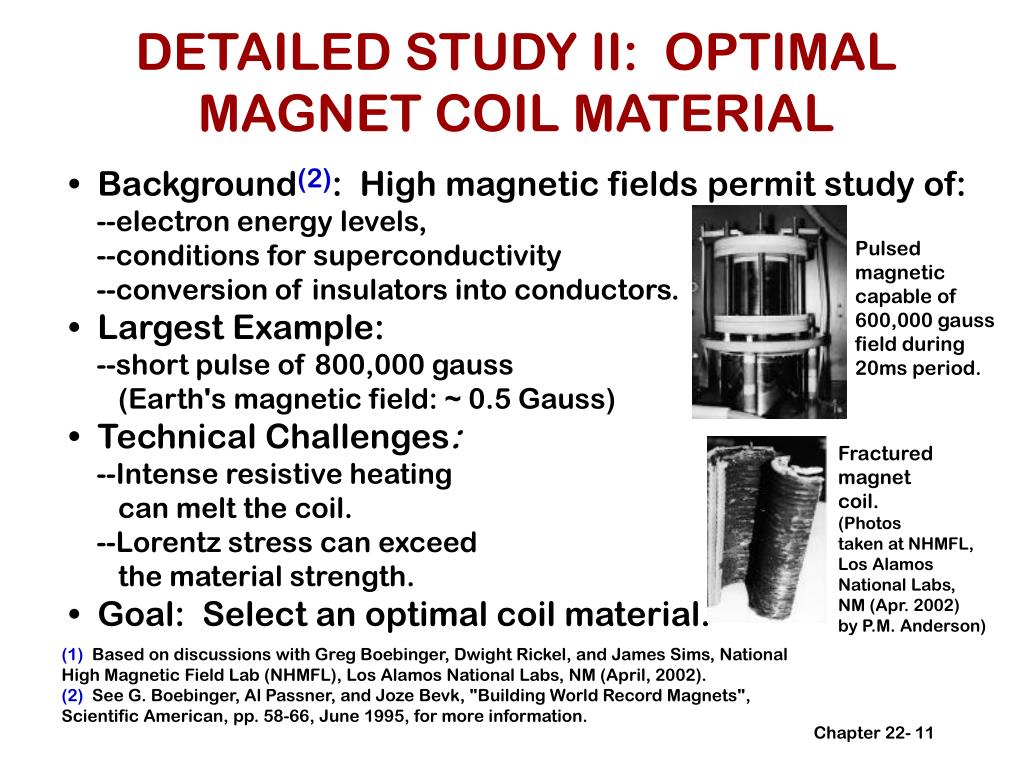 DETAILED STUDY II: OPTIMAL MAGNET COIL MATERIAL

• Background$^{(2)}$: High magnetic fields permit study of:
--electron energy levels,
--conditions for superconductivity
--conversion of insulators into conductors.
• Largest Example:
--short pulse of 800,000 gauss
(Earth's magnetic field: ~ 0.5 Gauss)
• Technical Challenges:
--Intense resistive heating can melt the coil.
--Lorentz stress can exceed the material strength.
• Goal: Select an optimal coil material.

Pulsed magnetic capable of 600,000 gauss field during 20ms period.

Fractured magnet coil.
(Photos taken at NHMFL, Los Alamos National Labs, NM (Apr. 2002) by P.M. Anderson)

(1) Based on discussions with Greg Boebinger, Dwight Rickel, and James Sims, National High Magnetic Field Lab (NHMFL), Los Alamos National Labs, NM (April, 2002).
(2) See G. Boebinger, Al Passner, and Joze Bevk, "Building World Record Magnets", Scientific American, pp. 58-66, June 1995, for more information.

Chapter 22- 11